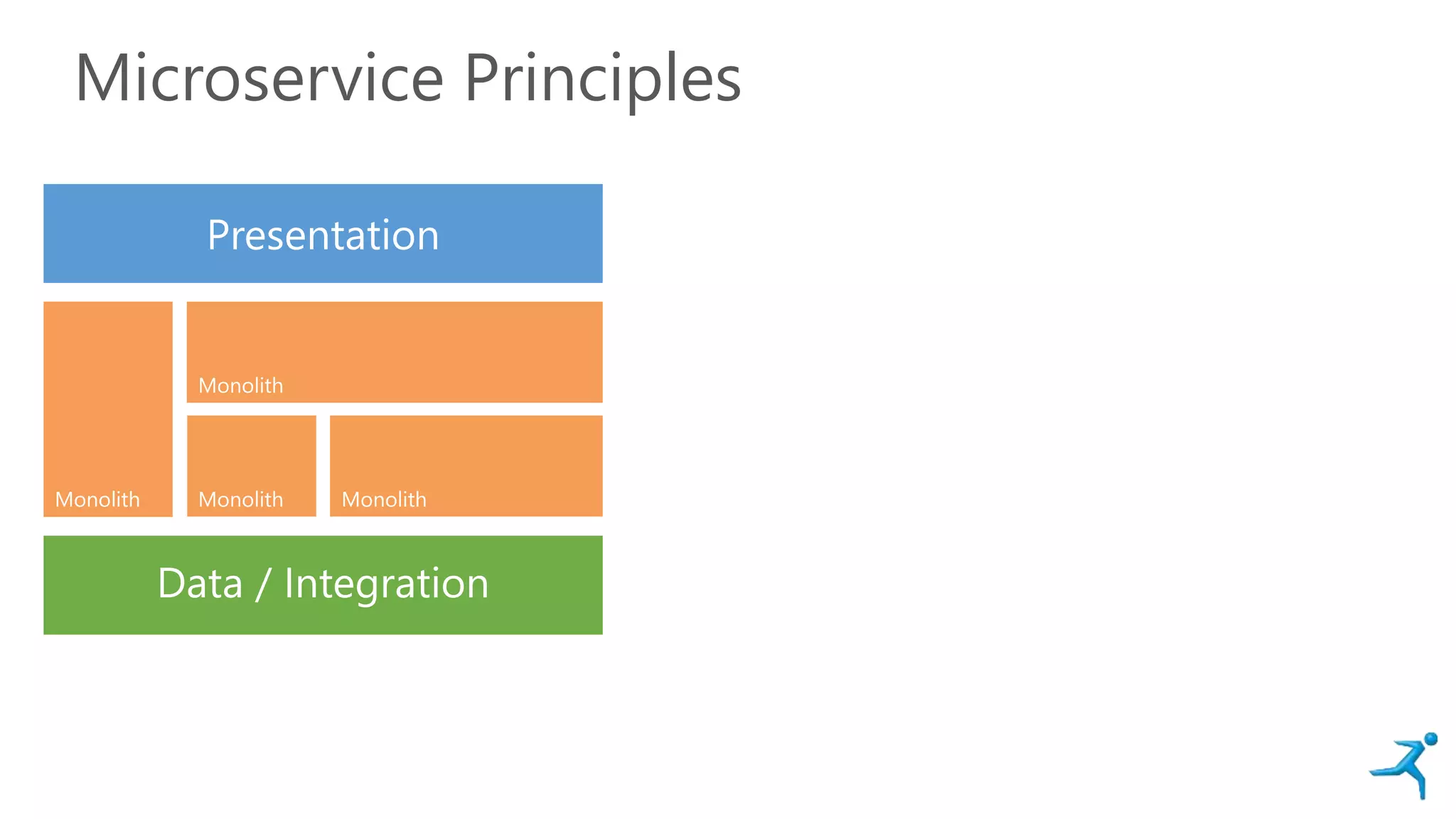 Microservice Principles

Presentation

Monolith

Monolith

Monolith

Monolith

Data / Integration